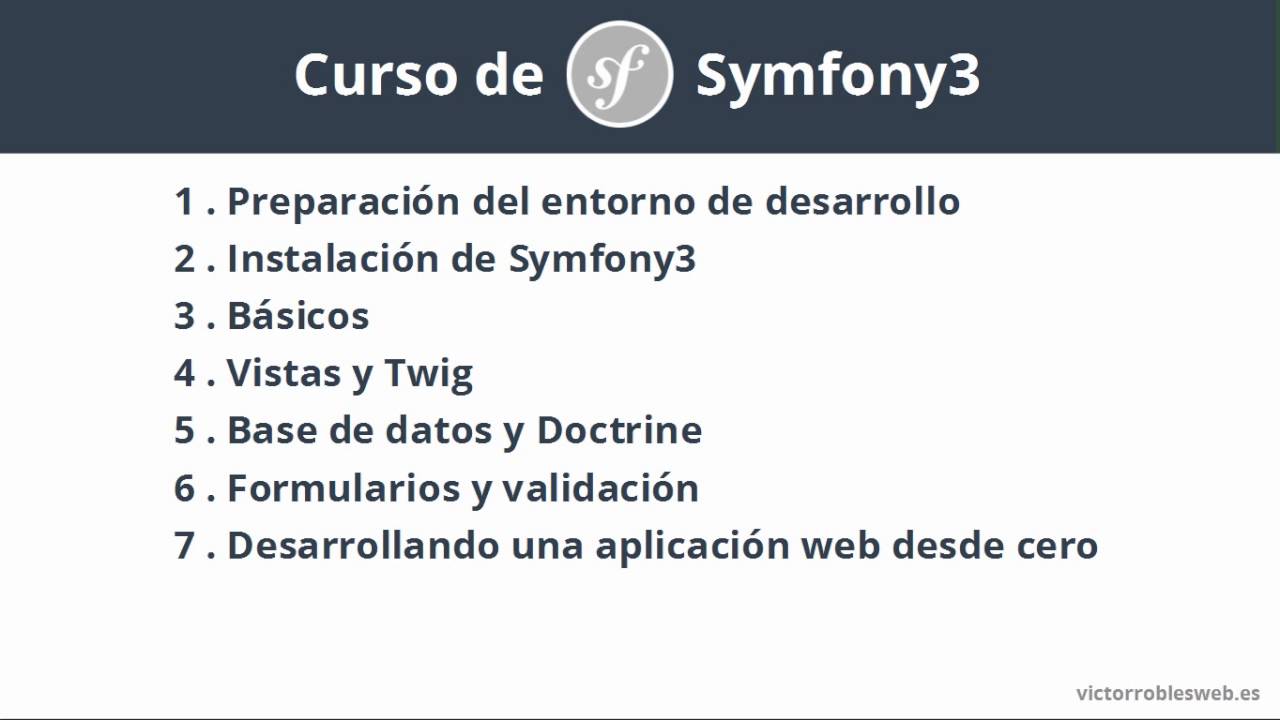 Curso de sf Symfony3

1 . Preparación del entorno de desarrollo
2 . Instalación de Symfony3
3 . Básicos
4 . Vistas y Twig
5 . Base de datos y Doctrine
6 . Formularios y validación
7 . Desarrollando una aplicación web desde cero

victorroblesweb.es